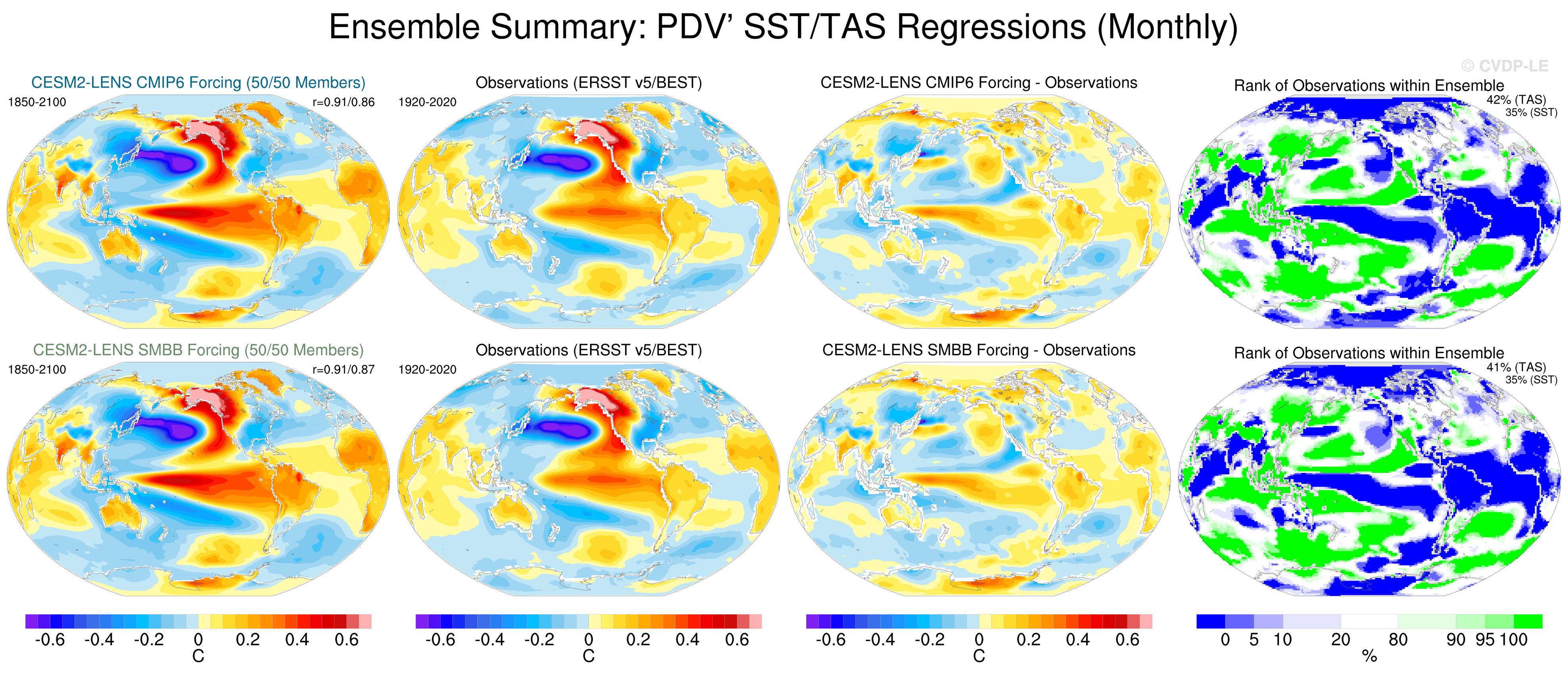 Ensemble Summary: PDV' SST/TAS Regressions (Monthly)

© CVDP-LE

CESM2-LENS CMIP6 Forcing (50/50 Members)
1850-2100
r=0.91/0.86

Observations (ERSST v5/BEST)
1920-2020

CESM2-LENS CMIP6 Forcing - Observations

Rank of Observations within Ensemble
42% (TAS)
35% (SST)

CESM2-LENS SMBB Forcing (50/50 Members)
1850-2100
r=0.91/0.87

Observations (ERSST v5/BEST)
1920-2020

CESM2-LENS SMBB Forcing - Observations

Rank of Observations within Ensemble
41% (TAS)
35% (SST)

-0.6 -0.4 -0.2 0 0.2 0.4 0.6
C

-0.6 -0.4 -0.2 0 0.2 0.4 0.6
C

-0.6 -0.4 -0.2 0 0.2 0.4 0.6
C

0 5 10 20 80 90 95 100
%